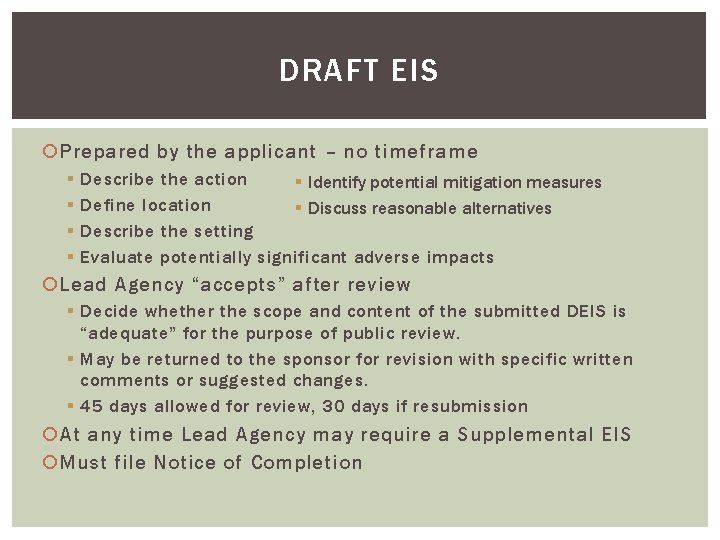 DRAFT EIS

Prepared by the applicant – no timeframe

Describe the action

Define location

Describe the setting

Evaluate potentially significant adverse impacts

Identify potential mitigation measures

Discuss reasonable alternatives

Lead Agency "accepts" after review

Decide whether the scope and content of the submitted DEIS is "adequate" for the purpose of public review.

May be returned to the sponsor for revision with specific written comments or suggested changes.

45 days allowed for review, 30 days if resubmission

At any time Lead Agency may require a Supplemental EIS

Must file Notice of Completion